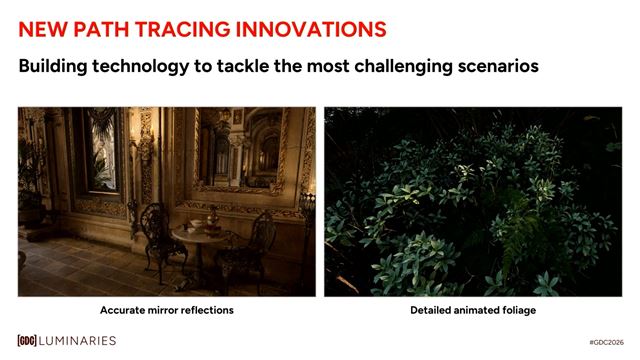 NEW PATH TRACING INNOVATIONS

Building technology to tackle the most challenging scenarios

Accurate mirror reflections

Detailed animated foliage

[GDC] LUMINARIES

#GDC2026